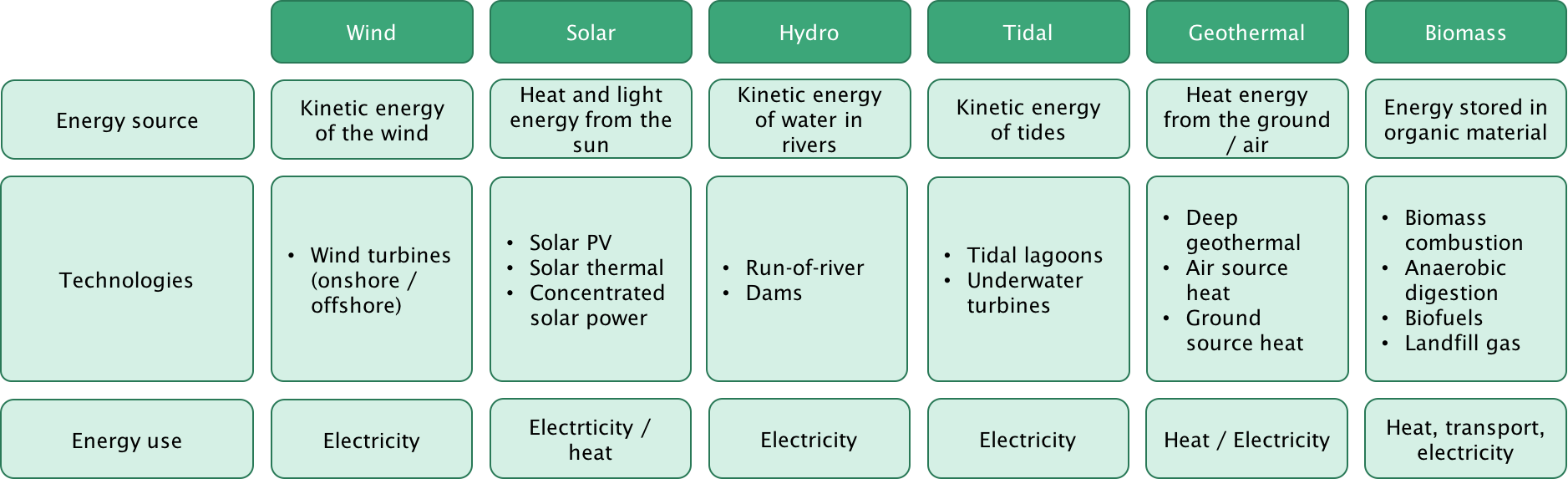 | | Wind | Solar | Hydro | Tidal | Geothermal | Biomass |
|---|---|---|---|---|---|---|
| Energy source | Kinetic energy of the wind | Heat and light energy from the sun | Kinetic energy of water in rivers | Kinetic energy of tides | Heat energy from the ground / air | Energy stored in organic material |
| Technologies | • Wind turbines (onshore / offshore) | • Solar PV • Solar thermal • Concentrated solar power | • Run-of-river • Dams | • Tidal lagoons • Underwater turbines | • Deep geothermal • Air source heat • Ground source heat | • Biomass combustion • Anaerobic digestion • Biofuels • Landfill gas |
| Energy use | Electricity | Electrticity / heat | Electricity | Electricity | Heat / Electricity | Heat, transport, electricity |